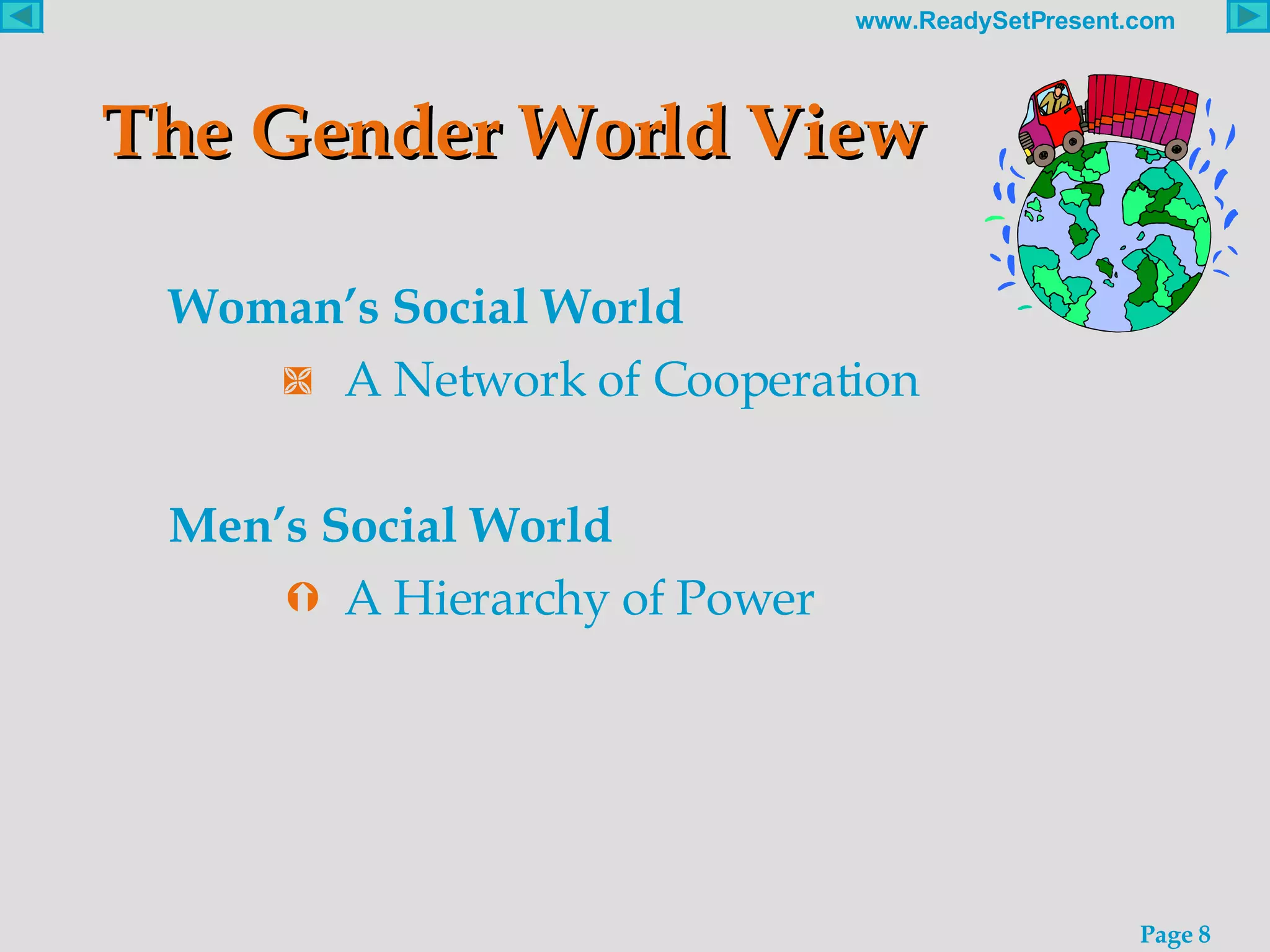 www.ReadySetPresent.com

The Gender World View

Woman's Social World

A Network of Cooperation

Men's Social World

A Hierarchy of Power

Page 8